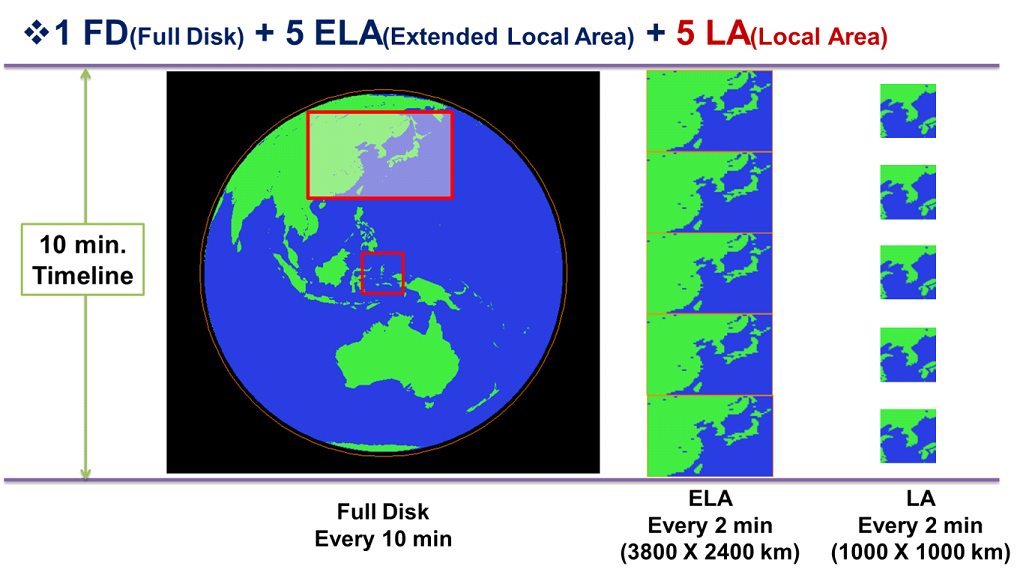 ❖1 FD(Full Disk) + 5 ELA(Extended Local Area) + 5 LA(Local Area)

10 min. Timeline

Full Disk
Every 10 min

ELA
Every 2 min
(3800 X 2400 km)

LA
Every 2 min
(1000 X 1000 km)